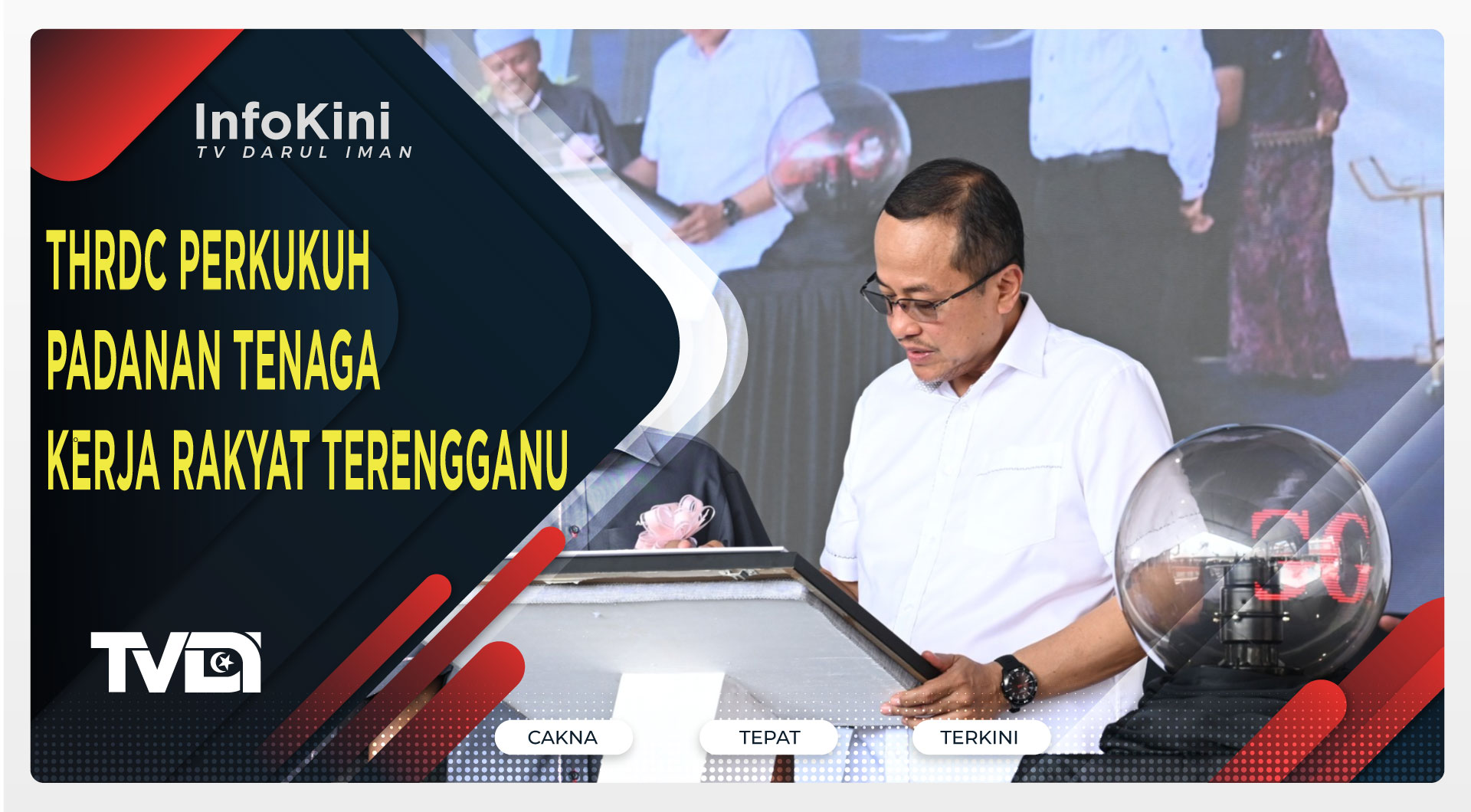 InfoKini
TV DARUL IMAN

THRDC PERKUKUH PADANAN TENAGA KERJA RAKYAT TERENGGANU

TVDI

CAKNA
TEPAT
TERKINI